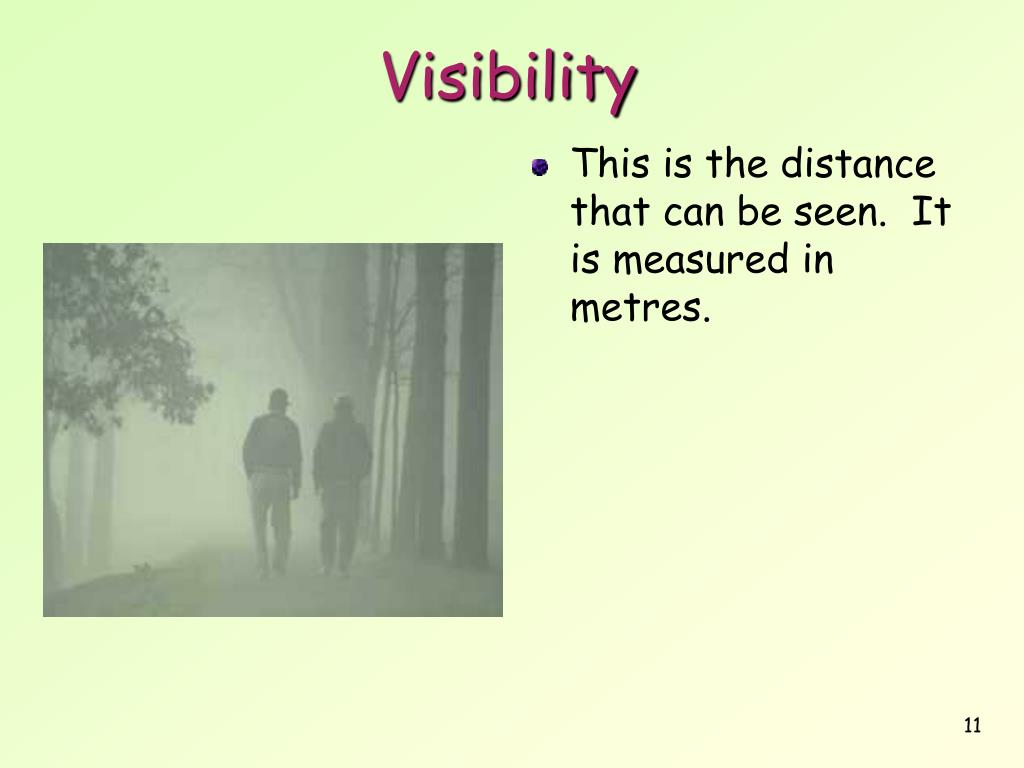 Visibility

This is the distance that can be seen. It is measured in metres.

11